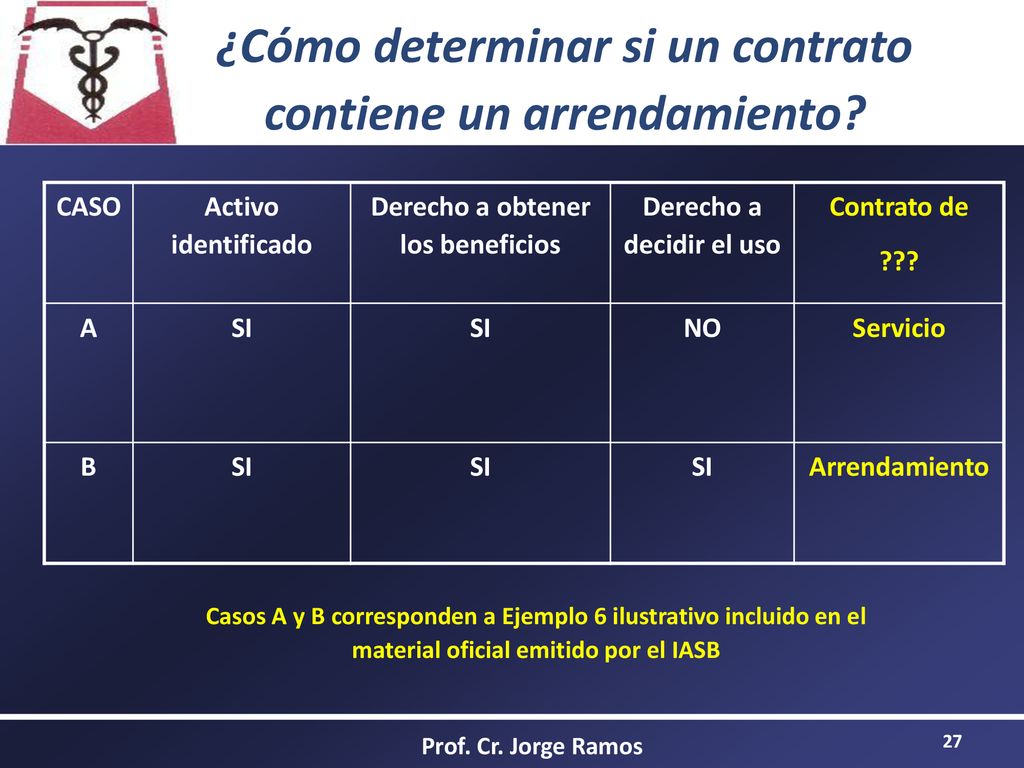 ¿Cómo determinar si un contrato contiene un arrendamiento?

| CASO | Activo identificado | Derecho a obtener los beneficios | Derecho a decidir el uso | Contrato de ??? |
|---|---|---|---|---|
| A | SI | SI | NO | Servicio |
| B | SI | SI | SI | Arrendamiento |

Casos A y B corresponden a Ejemplo 6 ilustrativo incluido en el material oficial emitido por el IASB

Prof. Cr. Jorge Ramos

27